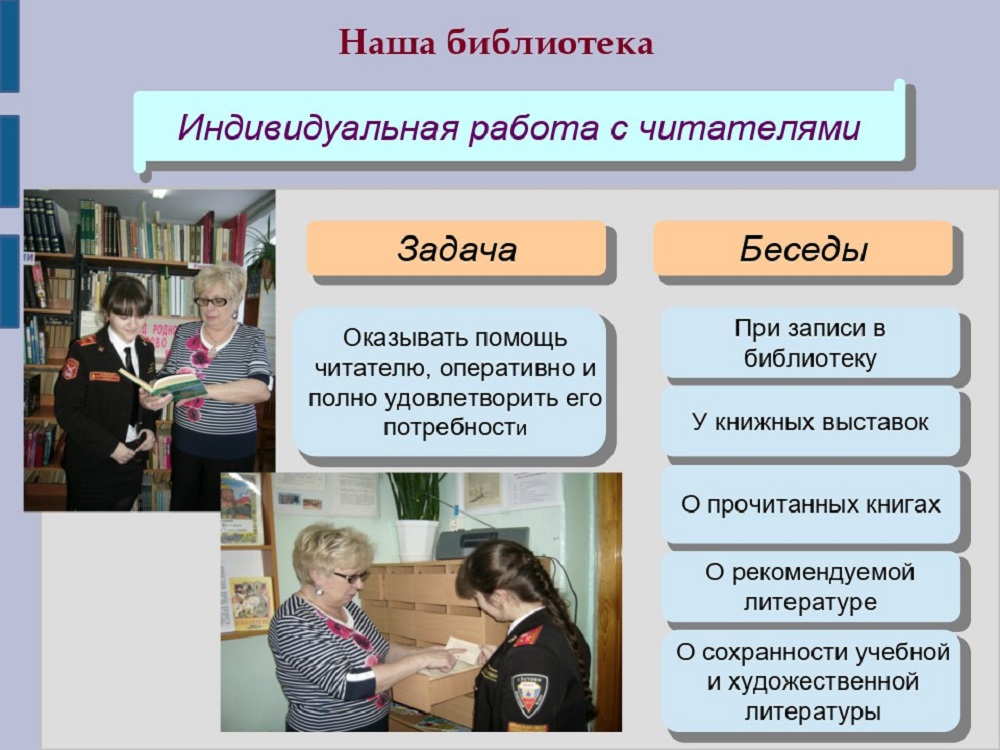 Наша библиотека

Индивидуальная работа с читателями

Задача

Оказывать помощь читателю, оперативно и полно удовлетворить его потребности

Беседы

При записи в библиотеку

У книжных выставок

О прочитанных книгах

О рекомендуемой литературе

О сохранности учебной и художественной литературы